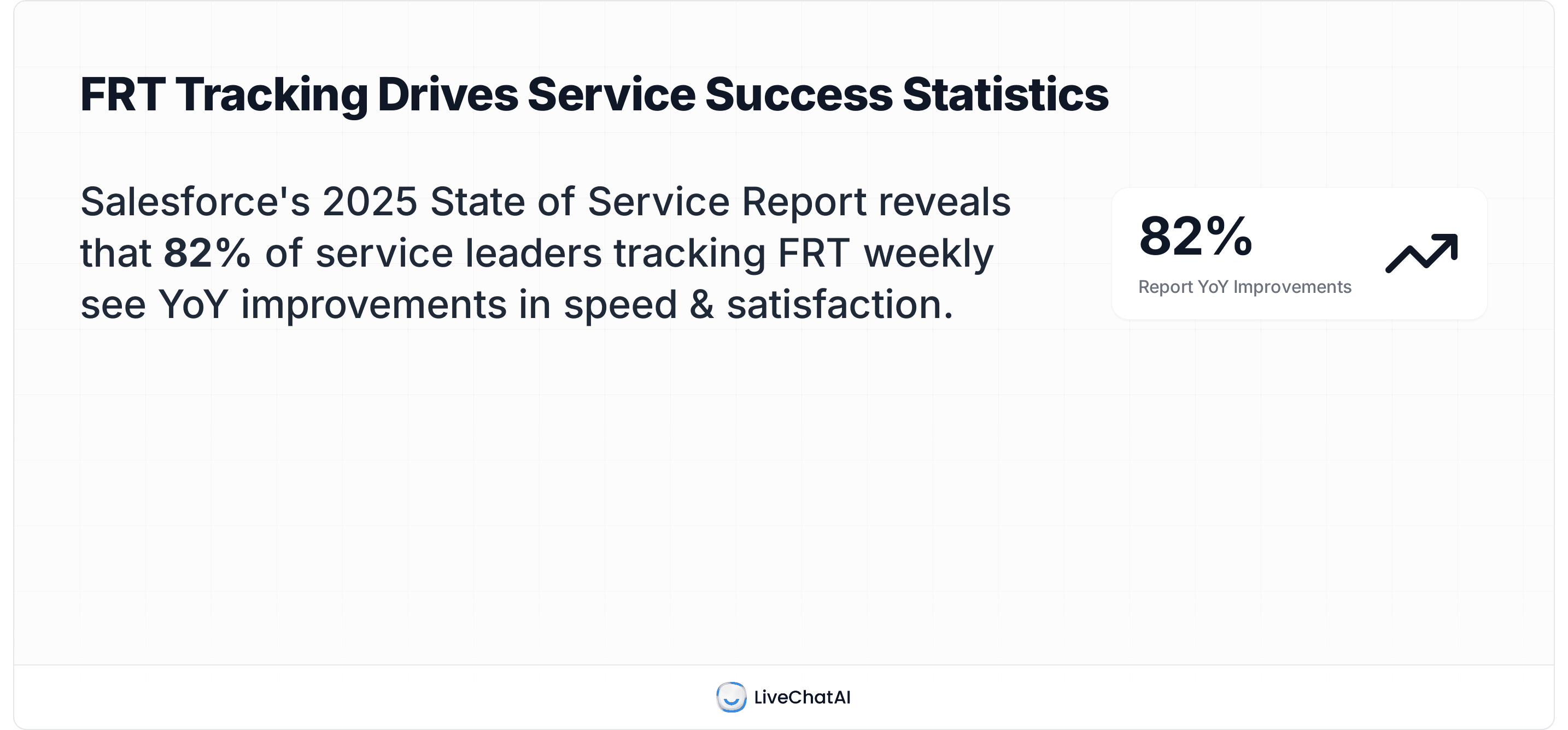 FRT Tracking Drives Service Success Statistics

Salesforce's 2025 State of Service Report reveals that 82% of service leaders tracking FRT weekly see YoY improvements in speed & satisfaction.

82%
Report YoY Improvements

LiveChatAI